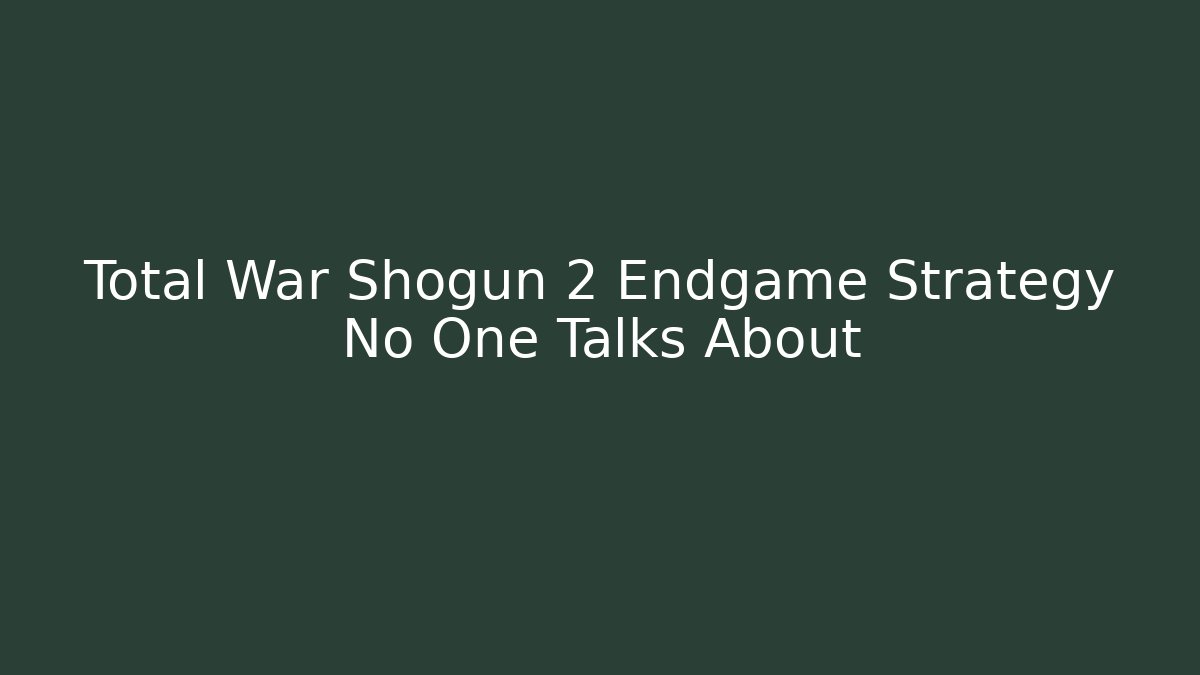 Total War Shogun 2 Endgame Strategy No One Talks About